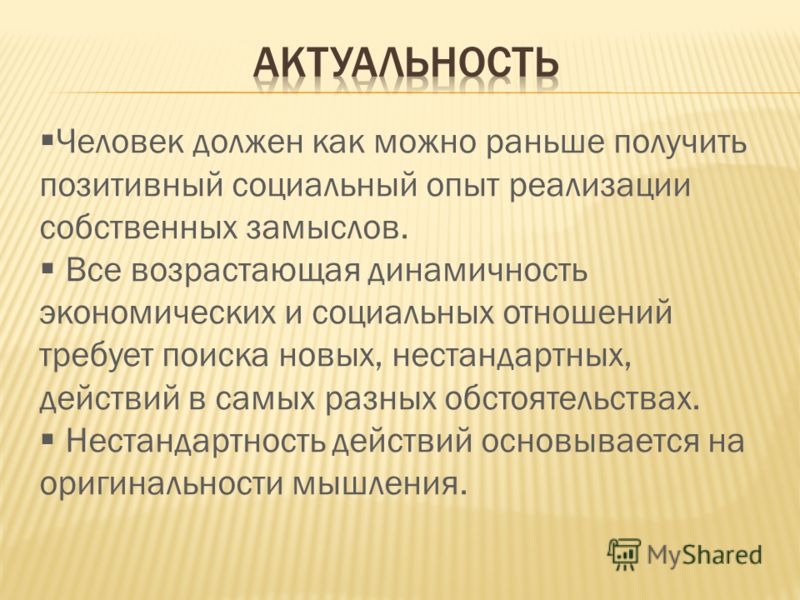 АКТУАЛЬНОСТЬ

▪Человек должен как можно раньше получить позитивный социальный опыт реализации собственных замыслов.
▪ Все возрастающая динамичность экономических и социальных отношений требует поиска новых, нестандартных, действий в самых разных обстоятельствах.
▪ Нестандартность действий основывается на оригинальности мышления.

MyShared